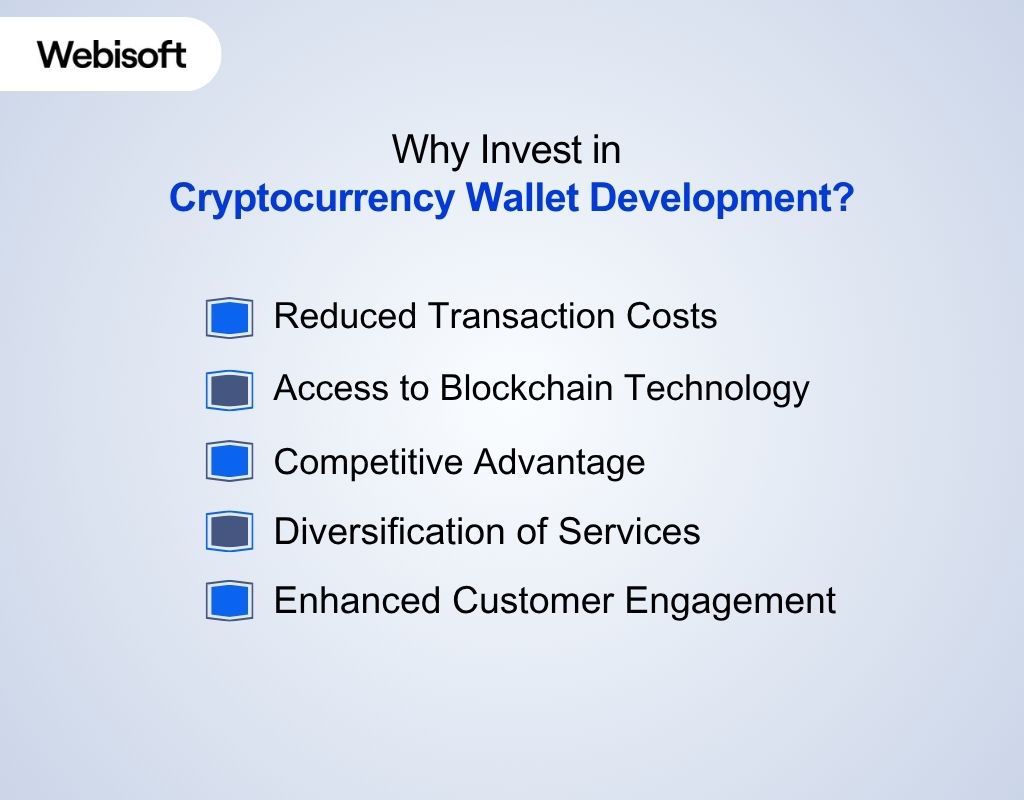 Webisoft

Why Invest in
Cryptocurrency Wallet Development?

Reduced Transaction Costs

Access to Blockchain Technology

Competitive Advantage

Diversification of Services

Enhanced Customer Engagement